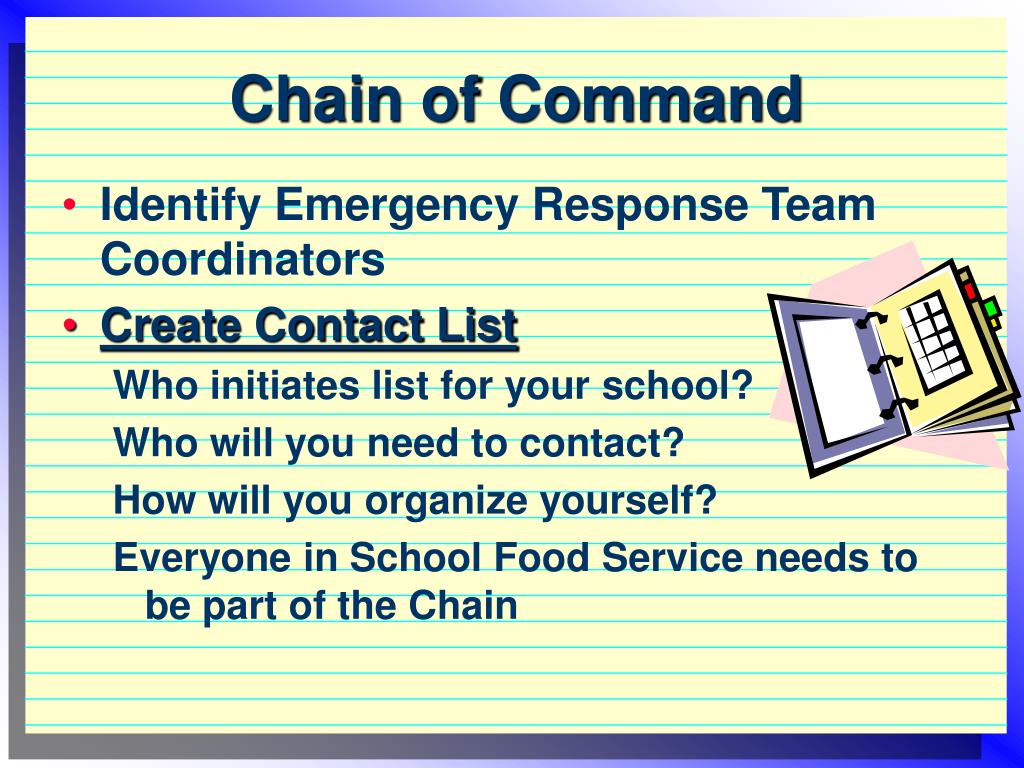 Chain of Command

• Identify Emergency Response Team Coordinators
• Create Contact List
Who initiates list for your school?
Who will you need to contact?
How will you organize yourself?
Everyone in School Food Service needs to be part of the Chain